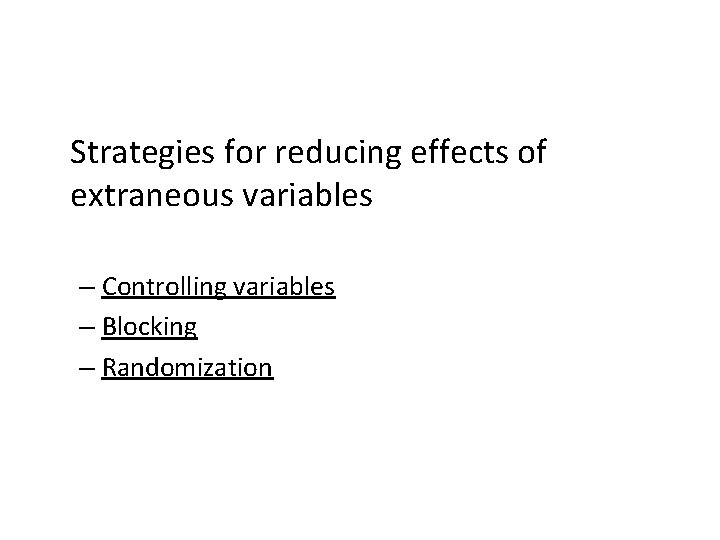 Strategies for reducing effects of extraneous variables

– Controlling variables
– Blocking
– Randomization